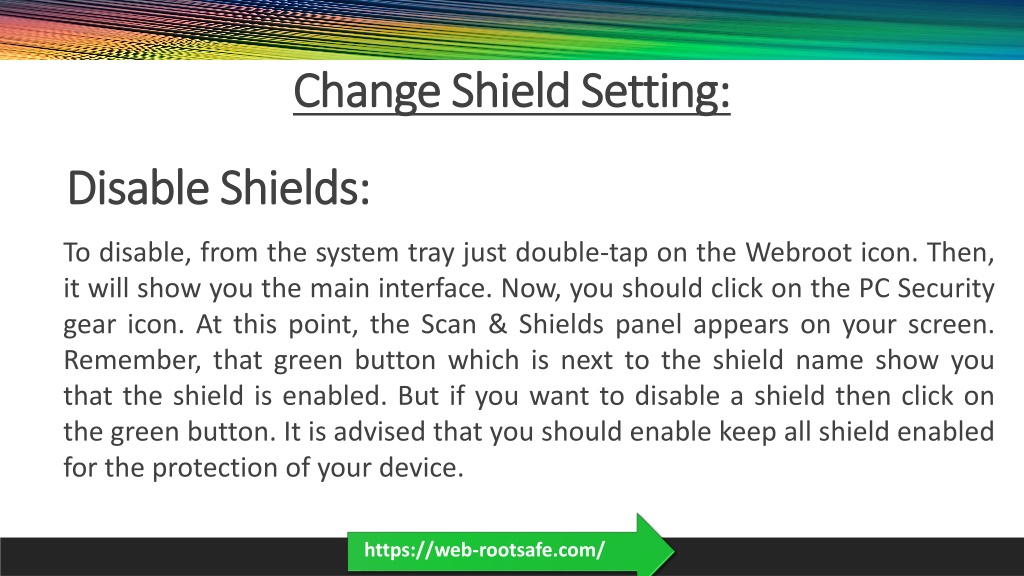 Change Shield Setting:

Disable Shields:

To disable, from the system tray just double-tap on the Webroot icon. Then, it will show you the main interface. Now, you should click on the PC Security gear icon. At this point, the Scan & Shields panel appears on your screen. Remember, that green button which is next to the shield name show you that the shield is enabled. But if you want to disable a shield then click on the green button. It is advised that you should enable keep all shield enabled for the protection of your device.

https://web-rootsafe.com/